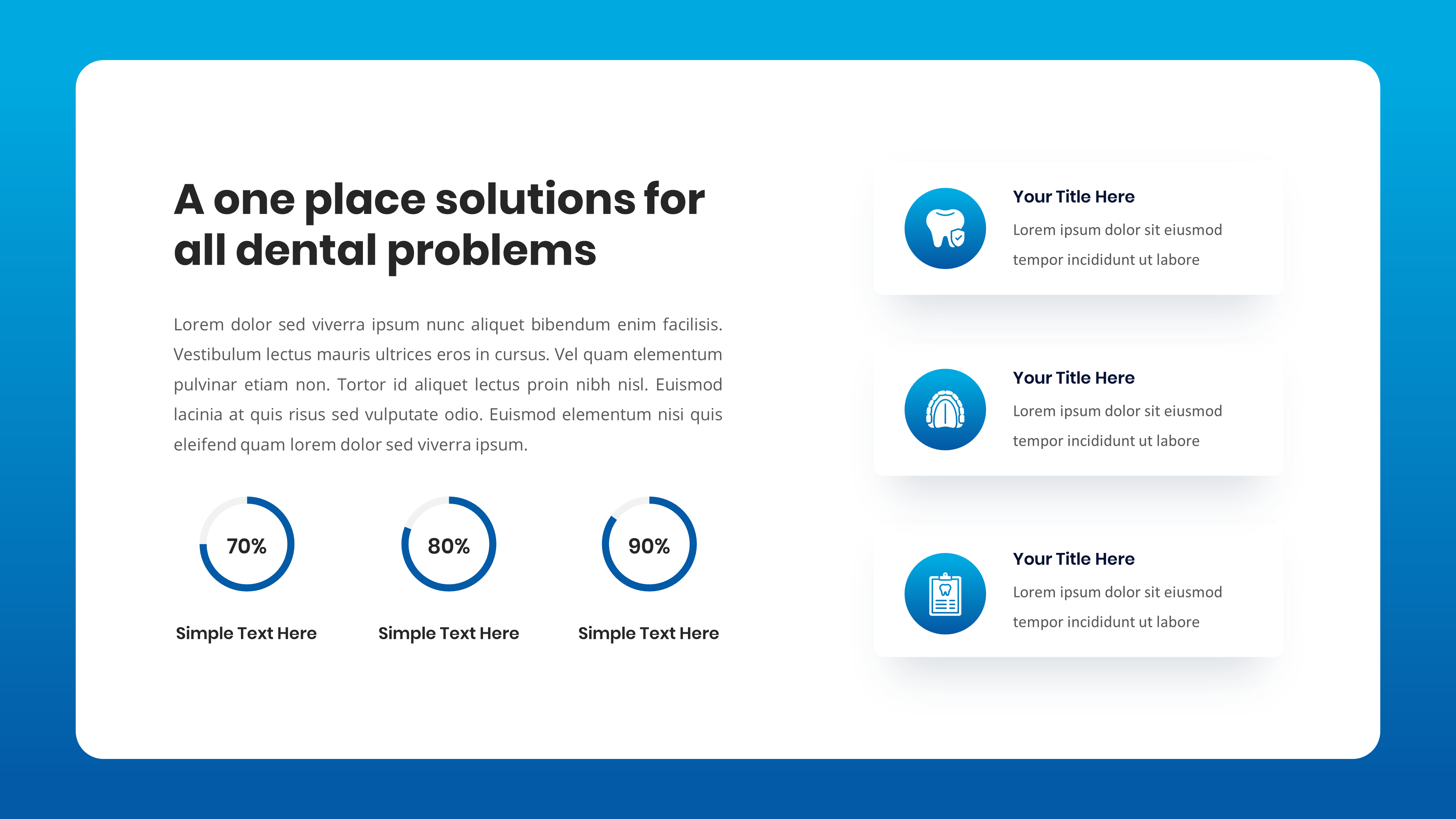 A one place solutions for all dental problems

Lorem dolor sed viverra ipsum nunc aliquet bibendum enim facilisis. Vestibulum lectus mauris ultrices eros in cursus. Vel quam elementum pulvinar etiam non. Tortor id aliquet lectus proin nibh nisl. Euismod lacinia at quis risus sed vulputate odio. Euismod elementum nisi quis eleifend quam lorem dolor sed viverra ipsum.

70%
Simple Text Here

80%
Simple Text Here

90%
Simple Text Here

Your Title Here
Lorem ipsum dolor sit eiusmod tempor incididunt ut labore

Your Title Here
Lorem ipsum dolor sit eiusmod tempor incididunt ut labore

Your Title Here
Lorem ipsum dolor sit eiusmod tempor incididunt ut labore